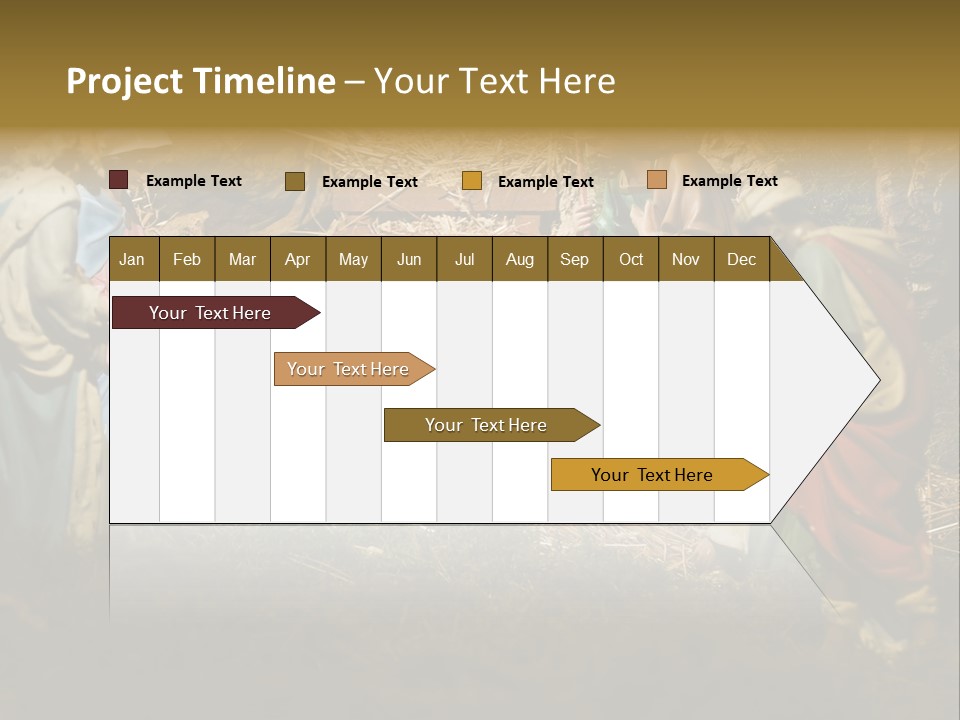 Project Timeline – Your Text Here

Example Text Example Text Example Text Example Text

| Jan | Feb | Mar | Apr | May | Jun | Jul | Aug | Sep | Oct | Nov | Dec |
|---|---|---|---|---|---|---|---|---|---|---|---|

Your Text Here

Your Text Here

Your Text Here

Your Text Here